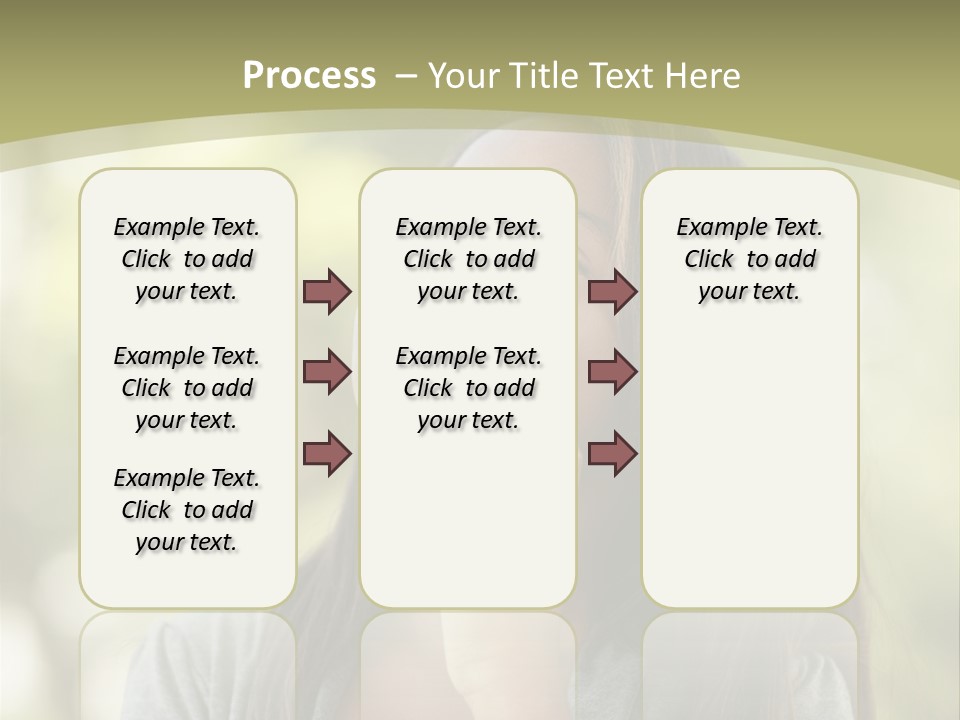 Process – Your Title Text Here

Example Text. Click to add your text.

Example Text. Click to add your text.

Example Text. Click to add your text.

Example Text. Click to add your text.

Example Text. Click to add your text.

Example Text. Click to add your text.